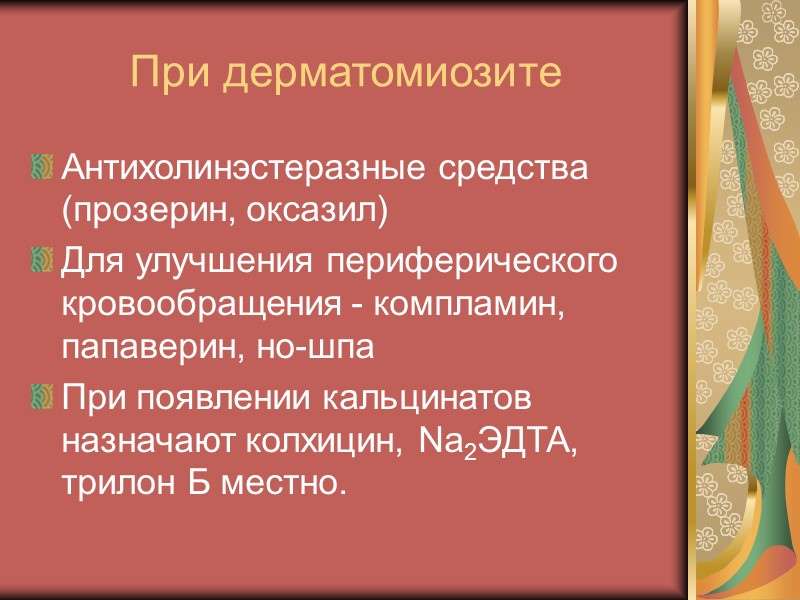 При дерматомиозите

Антихолинэстеразные средства (прозерин, оксазил)

Для улучшения периферического кровообращения - компламин, папаверин, но-шпа

При появлении кальцинатов назначают колхицин, $Na_2$ЭДТА, трилон Б местно.